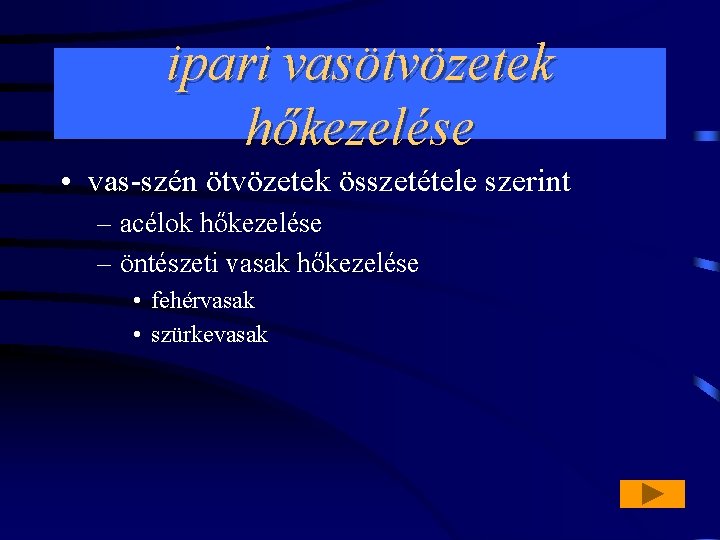 ipari vasötvözetek hőkezelése

• vas-szén ötvözetek összetétele szerint
– acélok hőkezelése
– öntészeti vasak hőkezelése
• fehérvasak
• szürkevasak